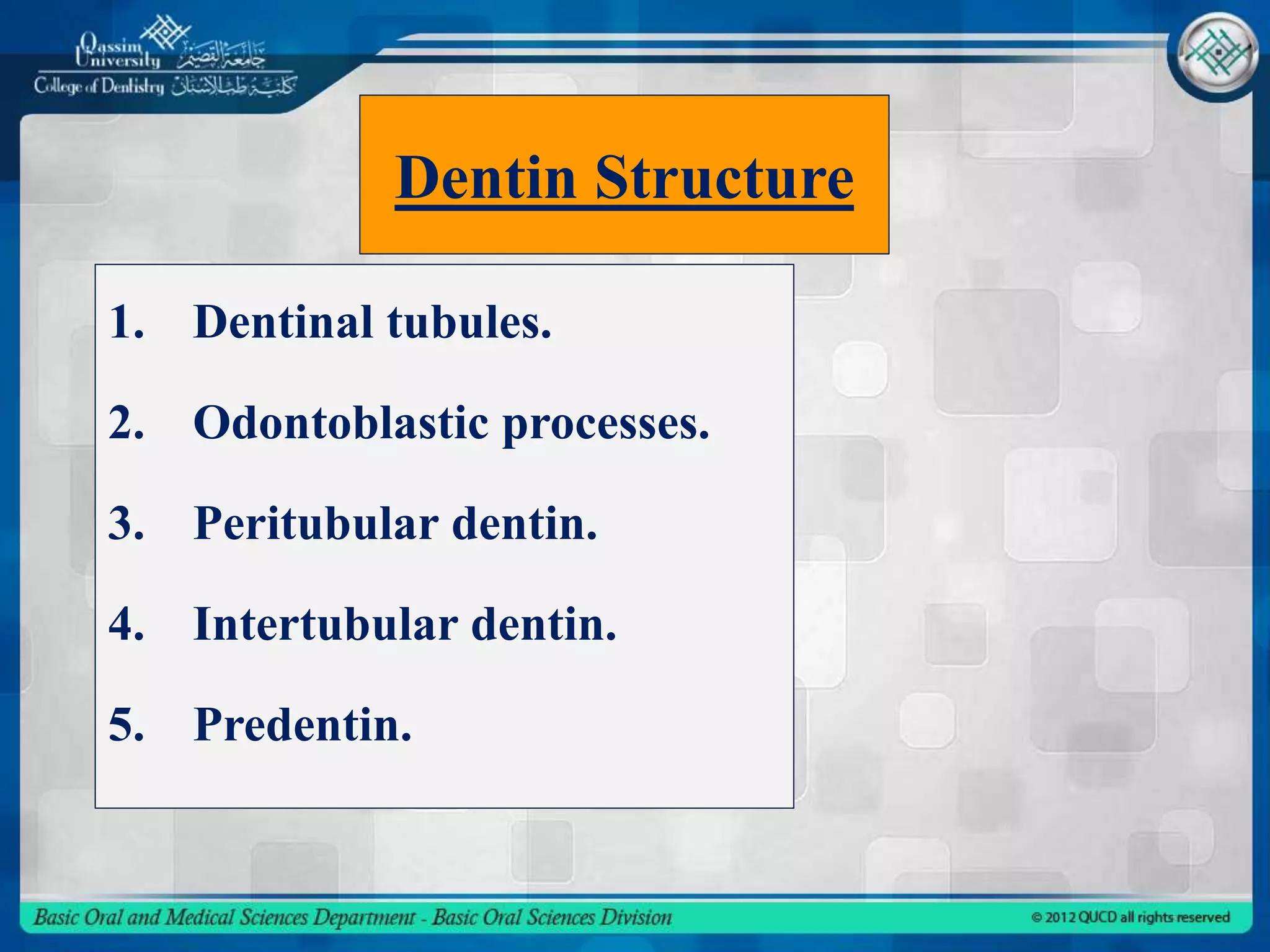 Qassim University جامعة القصيم
College of Dentistry كلية طب الأسنان

Dentin Structure

1. Dentinal tubules.
2. Odontoblastic processes.
3. Peritubular dentin.
4. Intertubular dentin.
5. Predentin.

Basic Oral and Medical Sciences Department - Basic Oral Sciences Division
© 2012 QUCD all rights reserved